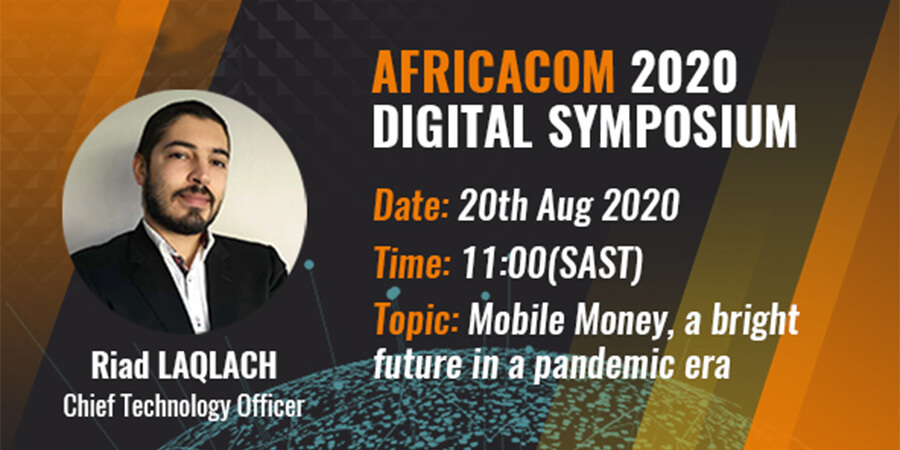 AFRICACOM 2020
DIGITAL SYMPOSIUM

Date: 20th Aug 2020

Time: 11:00(SAST)

Topic: Mobile Money, a bright future in a pandemic era

Riad LAQLACH
Chief Technology Officer